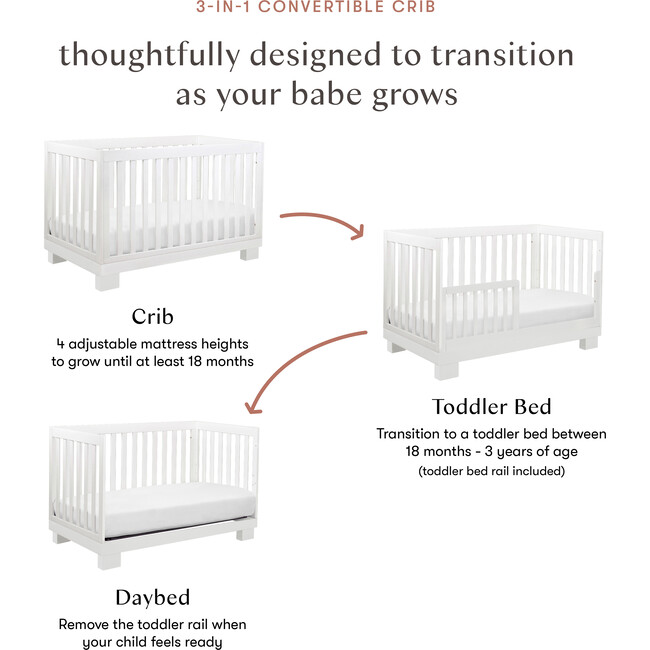 3-IN-1 CONVERTIBLE CRIB

thoughtfully designed to transition as your babe grows

Crib

4 adjustable mattress heights to grow until at least 18 months

Toddler Bed

Transition to a toddler bed between 18 months - 3 years of age

(toddler bed rail included)

Daybed

Remove the toddler rail when your child feels ready